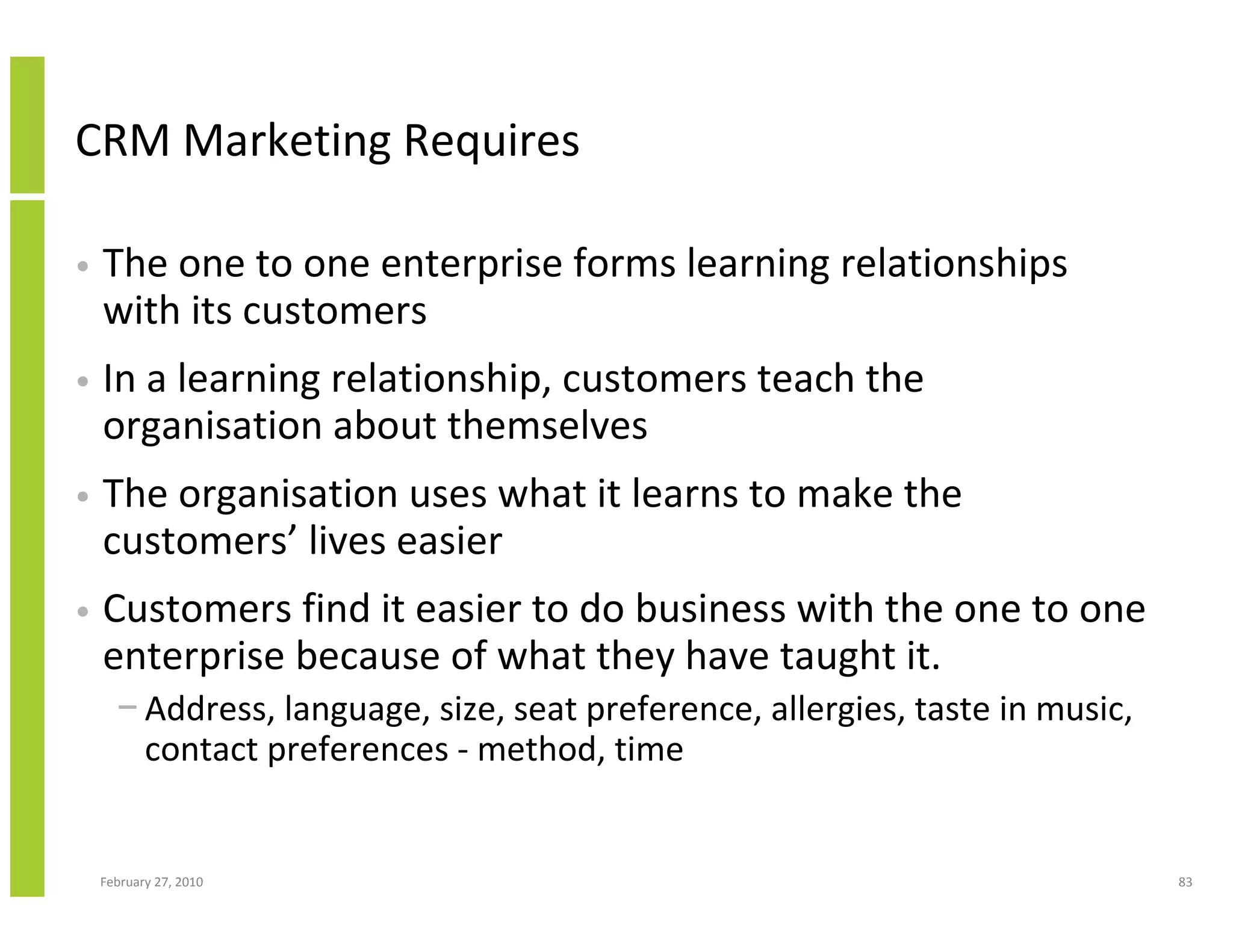 CRM Marketing Requires

• The one to one enterprise forms learning relationships with its customers

• In a learning relationship, customers teach the organisation about themselves

• The organisation uses what it learns to make the customers’ lives easier

• Customers find it easier to do business with the one to one enterprise because of what they have taught it.

– Address, language, size, seat preference, allergies, taste in music, contact preferences - method, time

February 27, 2010

83